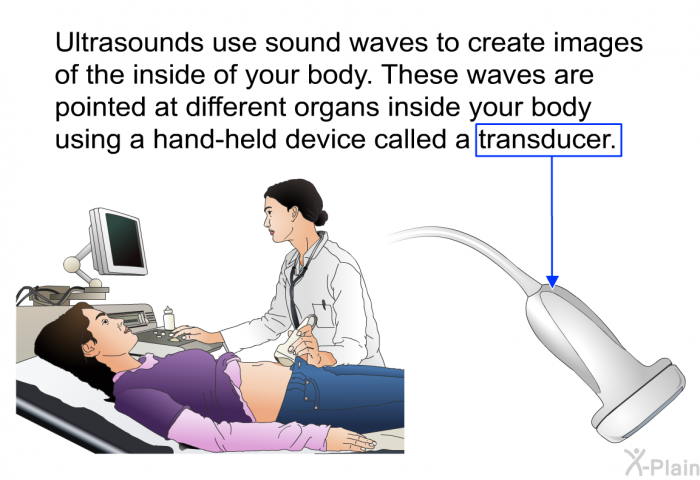 Ultrasounds use sound waves to create images of the inside of your body. These waves are pointed at different organs inside your body using a hand-held device called a transducer.

X-Plain